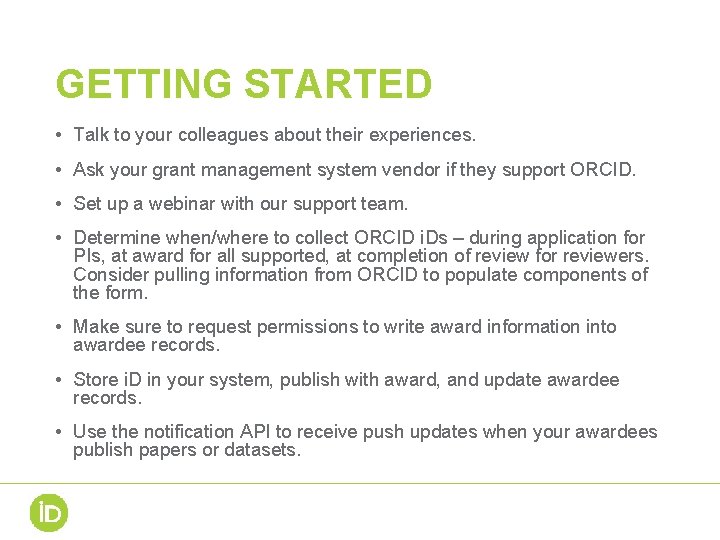 GETTING STARTED

• Talk to your colleagues about their experiences.

• Ask your grant management system vendor if they support ORCID.

• Set up a webinar with our support team.

• Determine when/where to collect ORCID iDs – during application for PIs, at award for all supported, at completion of review for reviewers. Consider pulling information from ORCID to populate components of the form.

• Make sure to request permissions to write award information into awardee records.

• Store iD in your system, publish with award, and update awardee records.

• Use the notification API to receive push updates when your awardees publish papers or datasets.

iD